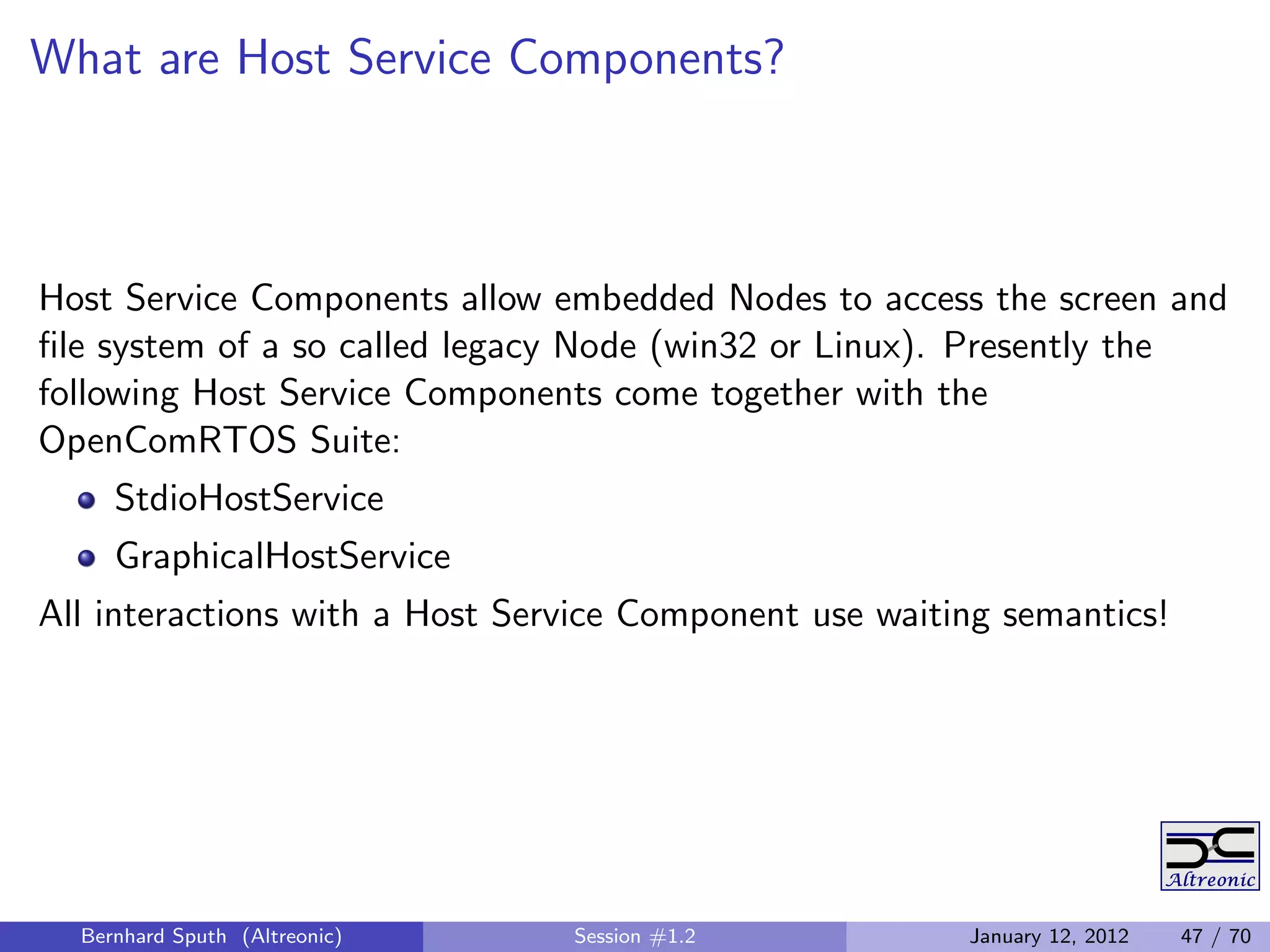 What are Host Service Components?

Host Service Components allow embedded Nodes to access the screen and file system of a so called legacy Node (win32 or Linux). Presently the following Host Service Components come together with the OpenComRTOS Suite:

- StdioHostService
- GraphicalHostService

All interactions with a Host Service Component use waiting semantics!

Altreonic

Bernhard Sputh (Altreonic) Session #1.2 January 12, 2012 47 / 70